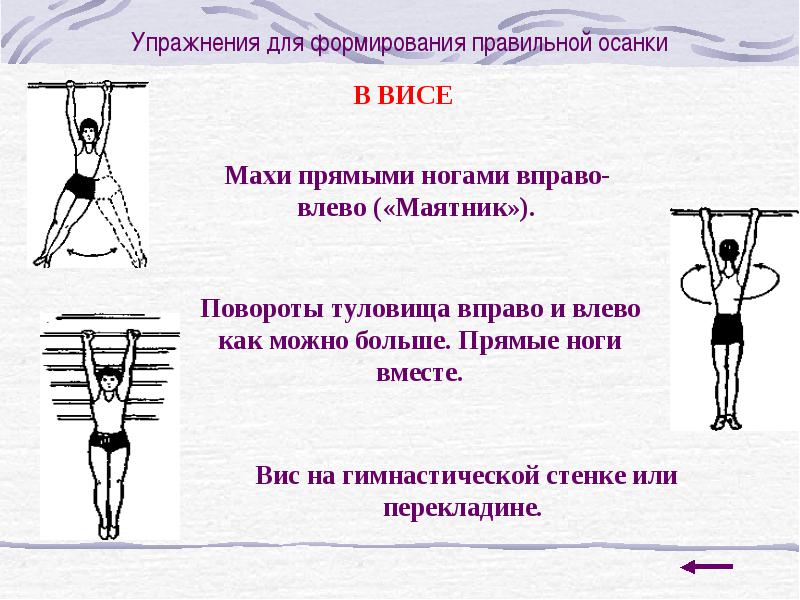 Упражнения для формирования правильной осанки

В ВИСЕ

Махи прямыми ногами вправо-влево («Маятник»).

Повороты туловища вправо и влево как можно больше. Прямые ноги вместе.

Вис на гимнастической стенке или перекладине.